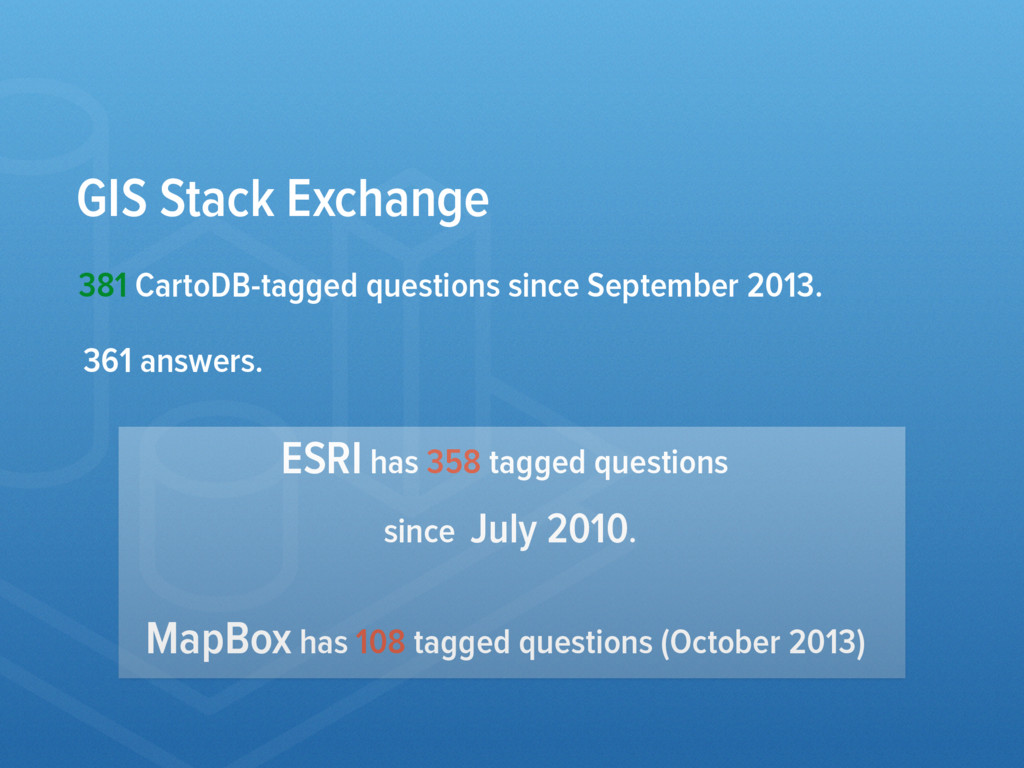 GIS Stack Exchange

381 CartoDB-tagged questions since September 2013.

361 answers.

ESRI has 358 tagged questions

since July 2010.

MapBox has 108 tagged questions (October 2013)